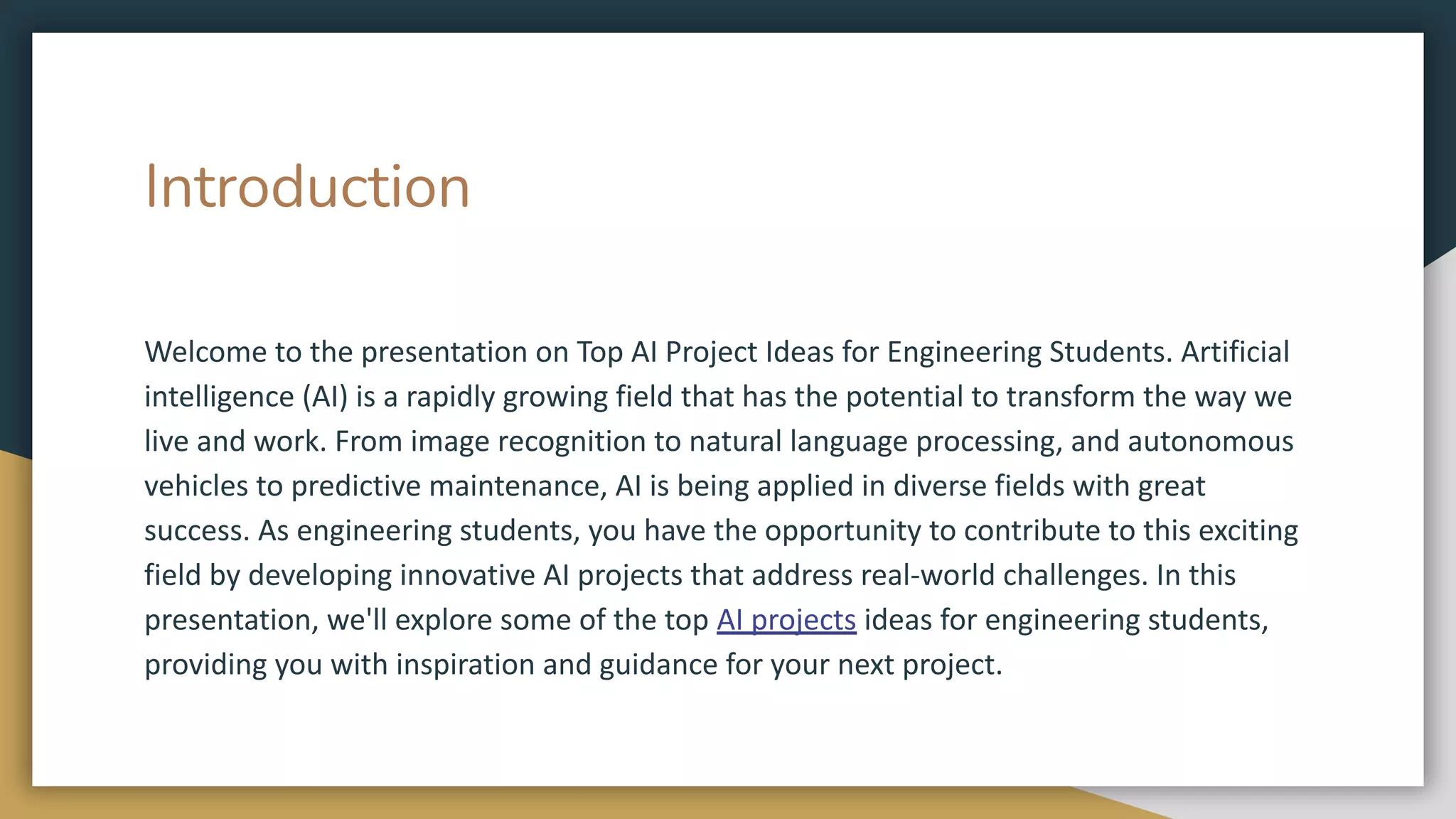 Introduction

Welcome to the presentation on Top AI Project Ideas for Engineering Students. Artificial intelligence (AI) is a rapidly growing field that has the potential to transform the way we live and work. From image recognition to natural language processing, and autonomous vehicles to predictive maintenance, AI is being applied in diverse fields with great success. As engineering students, you have the opportunity to contribute to this exciting field by developing innovative AI projects that address real-world challenges. In this presentation, we'll explore some of the top AI projects ideas for engineering students, providing you with inspiration and guidance for your next project.